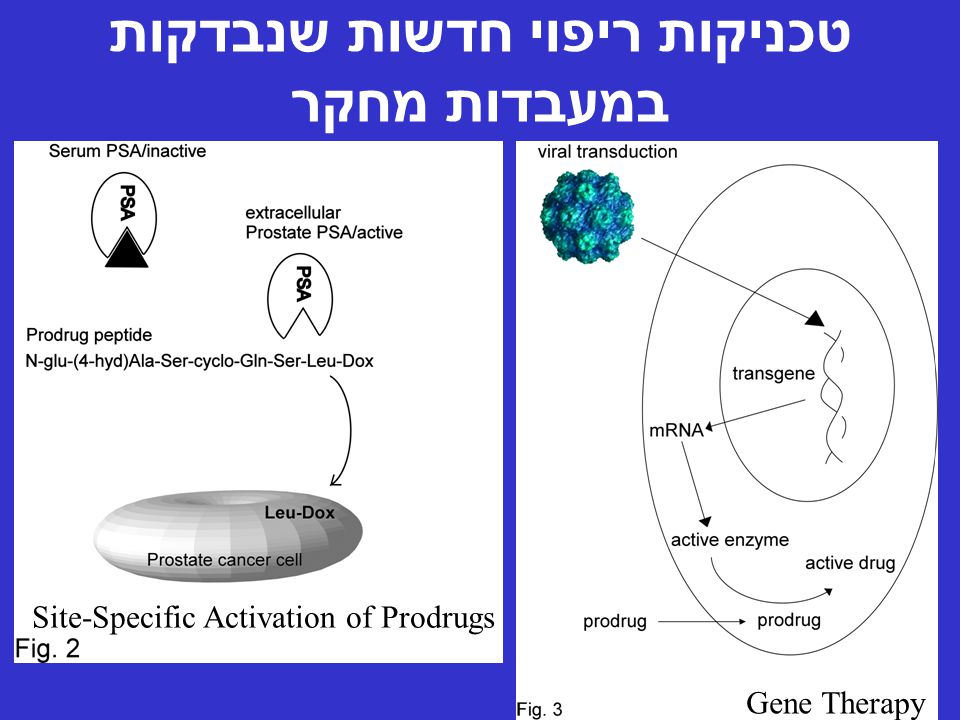 טכניקות ריפוי חדשות שנבדקות במעבדות מחקר

Serum PSA/inactive

PSA

extracellular
Prostate PSA/active

PSA

Prodrug peptide
N-glu-(4-hyd)Ala-Ser-cyclo-Gln-Ser-Leu-Dox

Leu-Dox

Prostate cancer cell

Site-Specific Activation of Prodrugs
Fig. 2

viral transduction

transgene

mRNA

active enzyme

active drug

prodrug

prodrug

Fig. 3

Gene Therapy